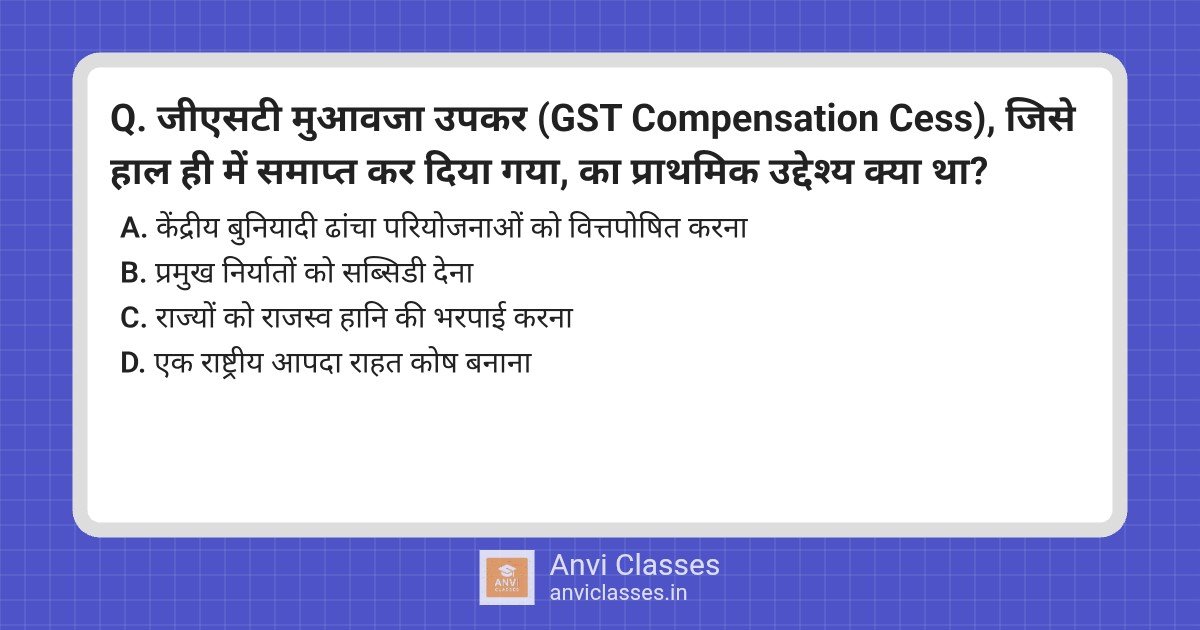 Q. जीएसटी मुआवजा उपकर (GST Compensation Cess), जिसे हाल ही में समाप्त कर दिया गया, का प्राथमिक उद्देश्य क्या था?

A. केंद्रीय बुनियादी ढांचा परियोजनाओं को वित्तपोषित करना
B. प्रमुख निर्यातों को सब्सिडी देना
C. राज्यों को राजस्व हानि की भरपाई करना
D. एक राष्ट्रीय आपदा राहत कोष बनाना

ANVI CLASSES
Anvi Classes
anviclasses.in